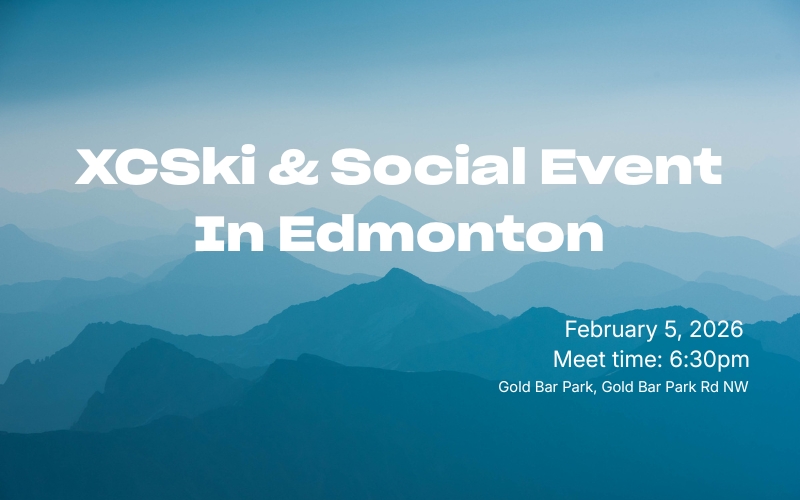 XCSki & Social Event In Edmonton

February 5, 2026
Meet time: 6:30pm
Gold Bar Park, Gold Bar Park Rd NW